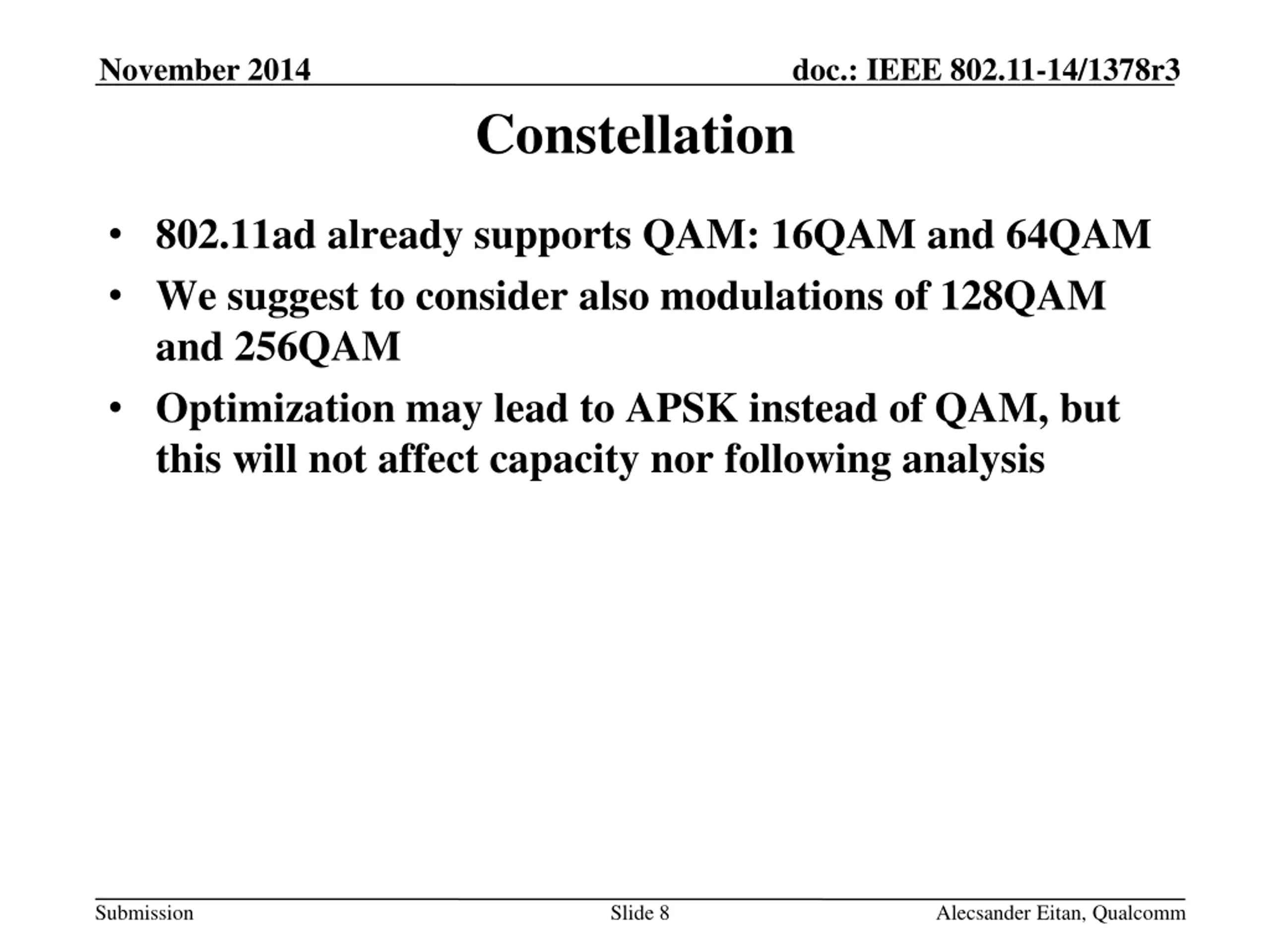 November 2014

doc.: IEEE 802.11-14/1378r3

Constellation

• 802.11ad already supports QAM: 16QAM and 64QAM
• We suggest to consider also modulations of 128QAM and 256QAM
• Optimization may lead to APSK instead of QAM, but this will not affect capacity nor following analysis

Submission

Slide 8

Alecsander Eitan, Qualcomm